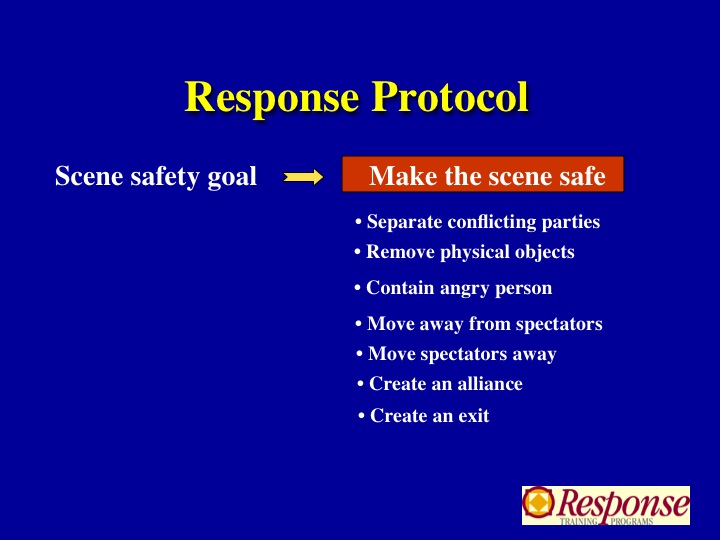 Response Protocol

Scene safety goal

Make the scene safe

• Separate conflicting parties
• Remove physical objects
• Contain angry person
• Move away from spectators
• Move spectators away
• Create an alliance
• Create an exit

Response
TRAINING PROGRAMS